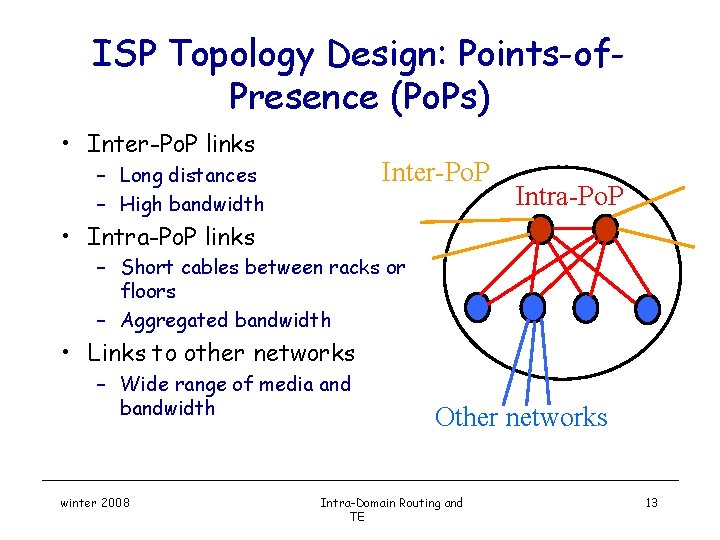 ISP Topology Design: Points-of-Presence (PoPs)

• Inter-PoP links
– Long distances
– High bandwidth
• Intra-PoP links
– Short cables between racks or floors
– Aggregated bandwidth
• Links to other networks
– Wide range of media and bandwidth

Inter-PoP
Intra-PoP
Other networks

winter 2008
Intra-Domain Routing and TE
13